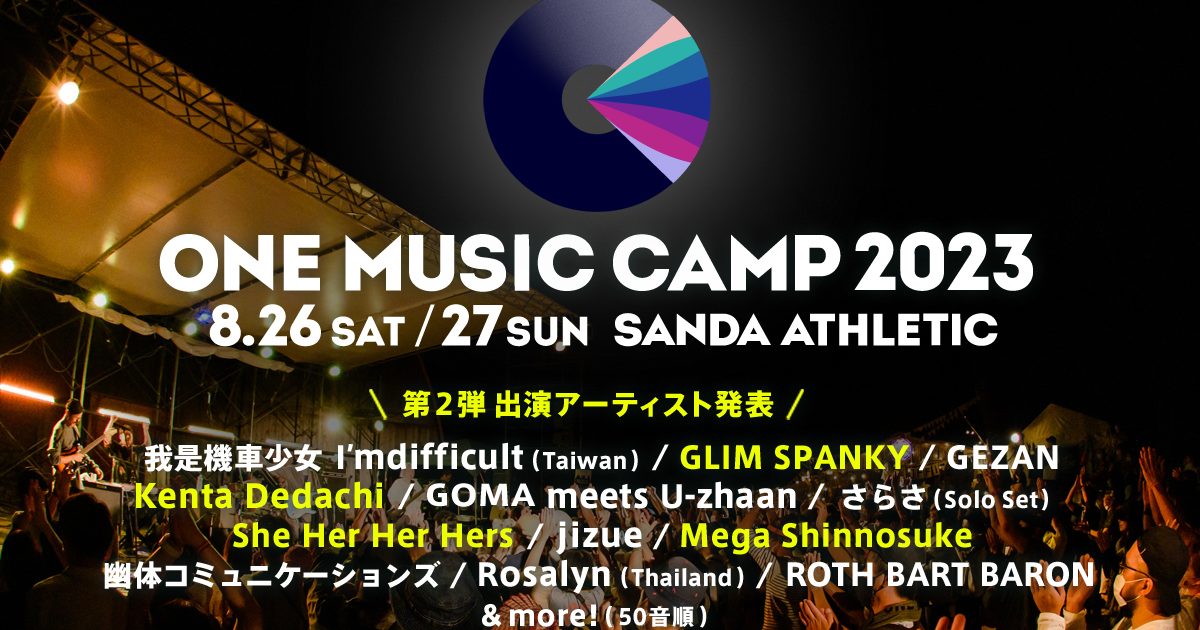 ONE MUSIC CAMP 2023
8.26 SAT / 27 SUN SANDA ATHLETIC

＼ 第２弾 出演アーティスト発表 ／

我是機車少女 I'mdifficult (Taiwan) / GLIM SPANKY / GEZAN
Kenta Dedachi / GOMA meets U-zhaan / さらさ (Solo Set)
She Her Her Hers / jizue / Mega Shinnosuke
幽体コミュニケーションズ / Rosalyn (Thailand) / ROTH BART BARON
& more! (50音順)